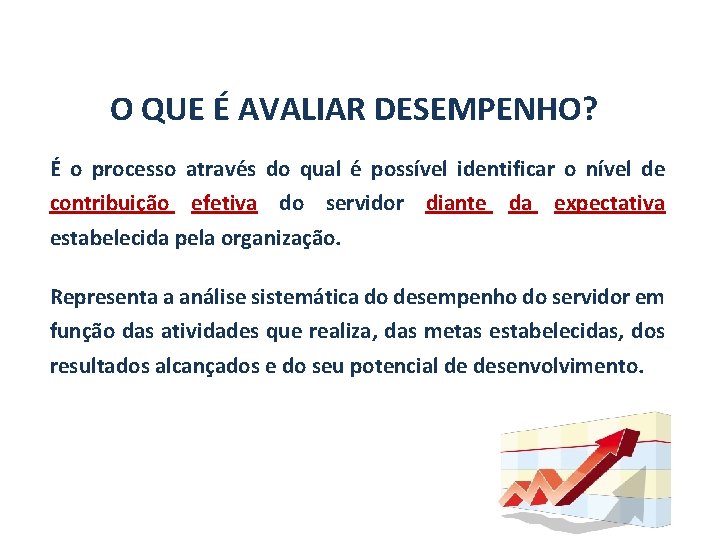 O QUE É AVALIAR DESEMPENHO?

É o processo através do qual é possível identificar o nível de contribuição efetiva do servidor diante da expectativa estabelecida pela organização.

Representa a análise sistemática do desempenho do servidor em função das atividades que realiza, das metas estabelecidas, dos resultados alcançados e do seu potencial de desenvolvimento.